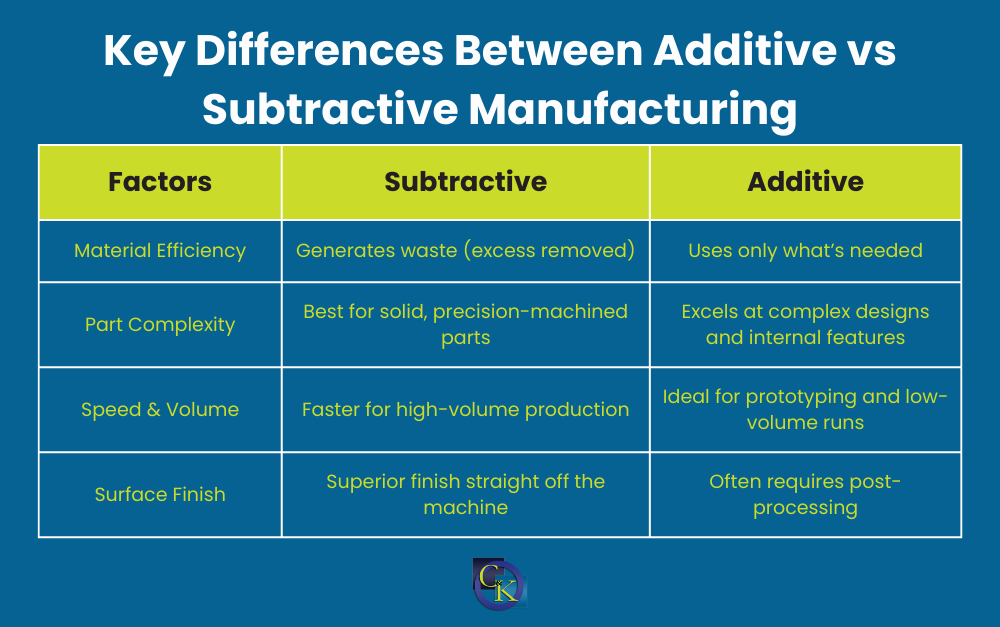 Key Differences Between Additive vs Subtractive Manufacturing

| Factors | Subtractive | Additive |
|---|---|---|
| Material Efficiency | Generates waste (excess removed) | Uses only what's needed |
| Part Complexity | Best for solid, precision-machined parts | Excels at complex designs and internal features |
| Speed & Volume | Faster for high-volume production | Ideal for prototyping and low-volume runs |
| Surface Finish | Superior finish straight off the machine | Often requires post-processing |

CK